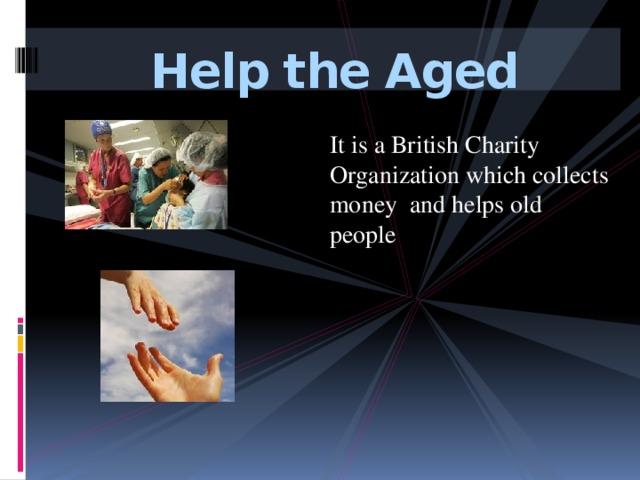 Help the Aged

It is a British Charity Organization which collects money  and helps old people